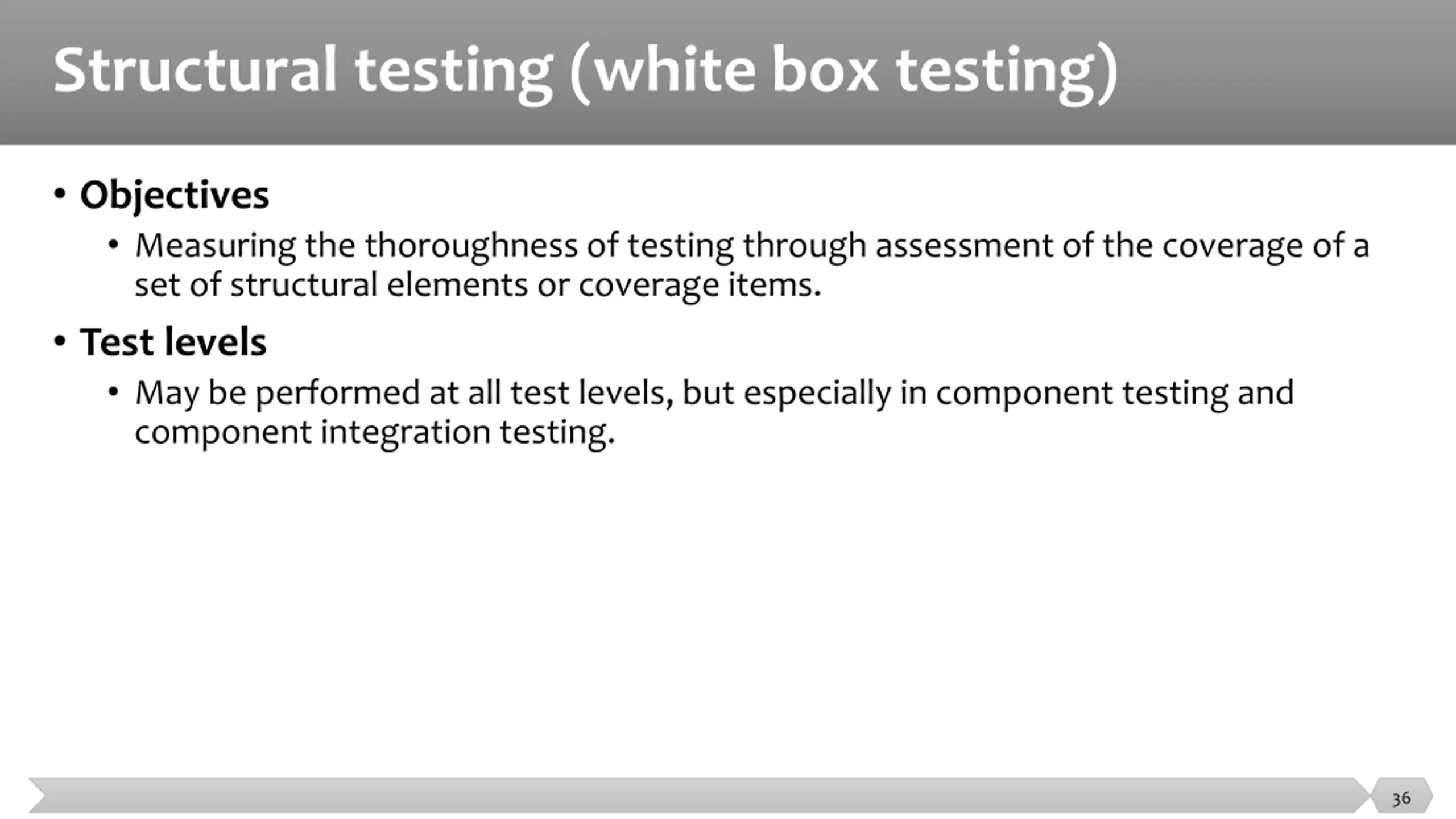 Structural testing (white box testing)

• Objectives

• Measuring the thoroughness of testing through assessment of the coverage of a set of structural elements or coverage items.

• Test levels

• May be performed at all test levels, but especially in component testing and component integration testing.

36